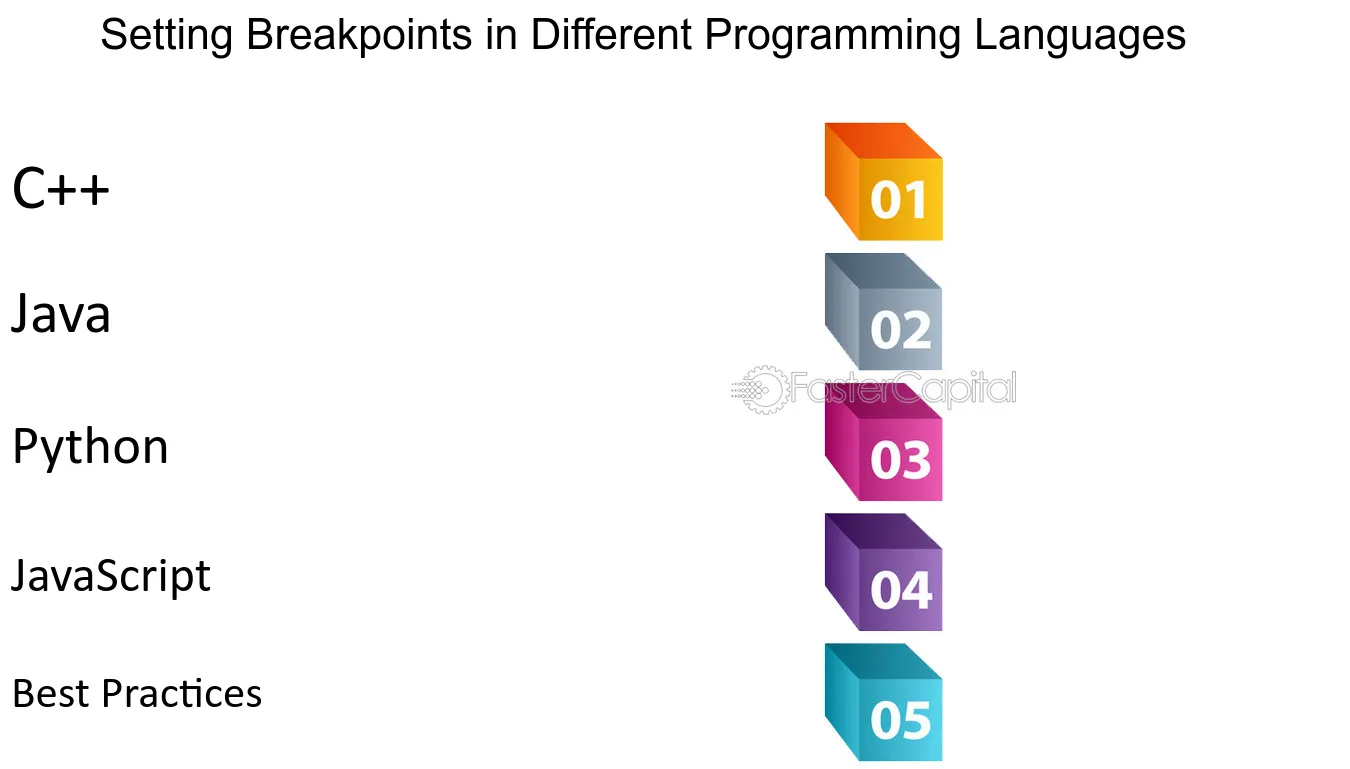 Setting Breakpoints in Different Programming Languages

C++

01

Java

02

FasterCapital

Python

03

JavaScript

04

Best Practices

05